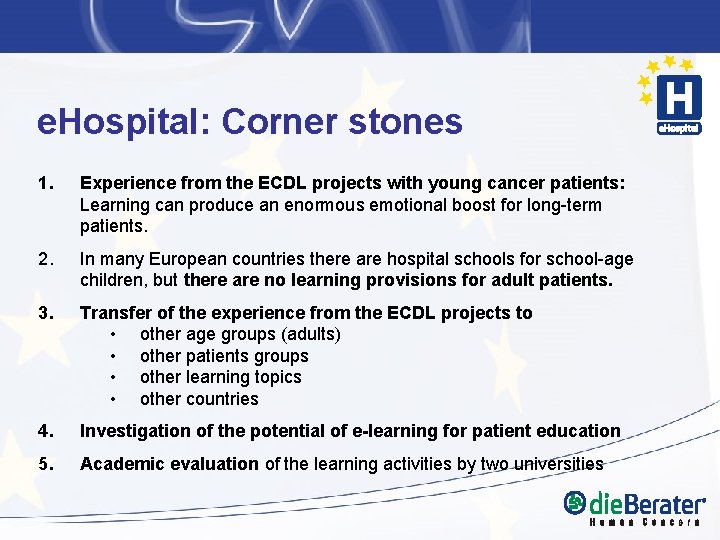 H
eHospital

eHospital: Corner stones

1. Experience from the ECDL projects with young cancer patients: Learning can produce an enormous emotional boost for long-term patients.

2. In many European countries there are hospital schools for school-age children, but there are no learning provisions for adult patients.

3. Transfer of the experience from the ECDL projects to
• other age groups (adults)
• other patients groups
• other learning topics
• other countries

4. Investigation of the potential of e-learning for patient education

5. Academic evaluation of the learning activities by two universities

dieBerater®
Human Concern